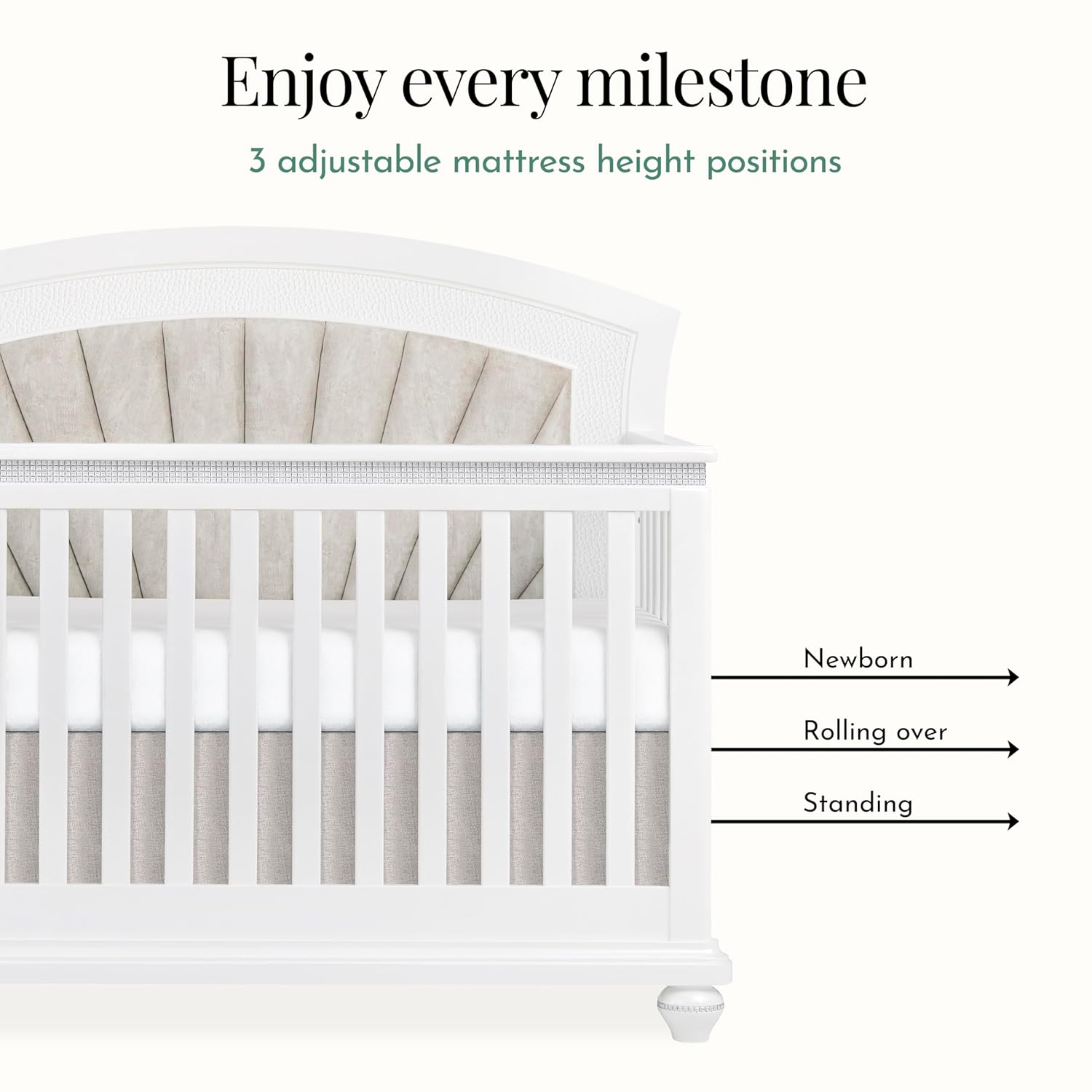 Enjoy every milestone

3 adjustable mattress height positions

Newborn

Rolling over

Standing